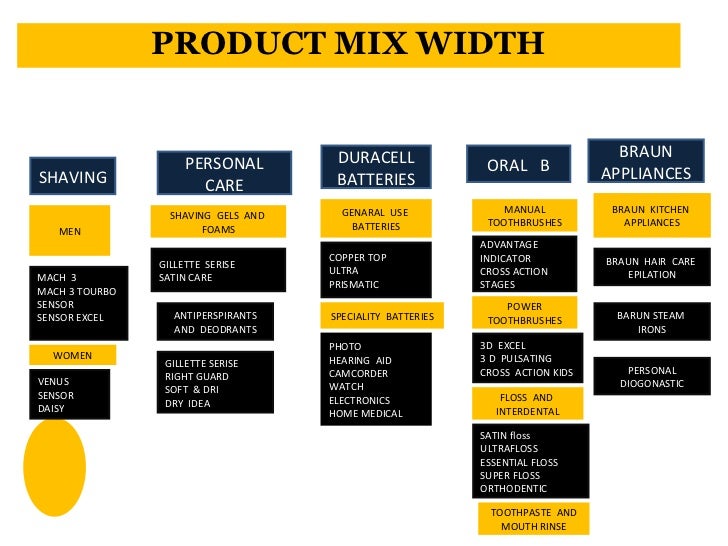 PRODUCT MIX WIDTH

SHAVING

MEN

MACH 3
MACH 3 TOURBO
SENSOR
SENSOR EXCEL

WOMEN

VENUS
SENSOR
DAISY

PERSONAL CARE

SHAVING GELS AND FOAMS

GILLETTE SERISE
SATIN CARE

ANTIPERSPIRANTS AND DEODRANTS

GILLETTE SERISE
RIGHT GUARD
SOFT & DRI
DRY IDEA

DURACELL BATTERIES

GENARAL USE BATTERIES

COPPER TOP
ULTRA
PRISMATIC

SPECIALITY BATTERIES

PHOTO
HEARING AID
CAMCORDER
WATCH
ELECTRONICS
HOME MEDICAL

ORAL B

MANUAL TOOTHBRUSHES

ADVANTAGE
INDICATOR
CROSS ACTION
STAGES

POWER TOOTHBRUSHES

3D EXCEL
3 D PULSATING
CROSS ACTION KIDS

FLOSS AND INTERDENTAL

SATIN floss
ULTRAFLOSS
ESSENTIAL FLOSS
SUPER FLOSS
ORTHODENTIC

TOOTHPASTE AND MOUTH RINSE

BRAUN APPLIANCES

BRAUN KITCHEN APPLIANCES

BRAUN HAIR CARE EPILATION

BARUN STEAM IRONS

PERSONAL DIOGONASTIC